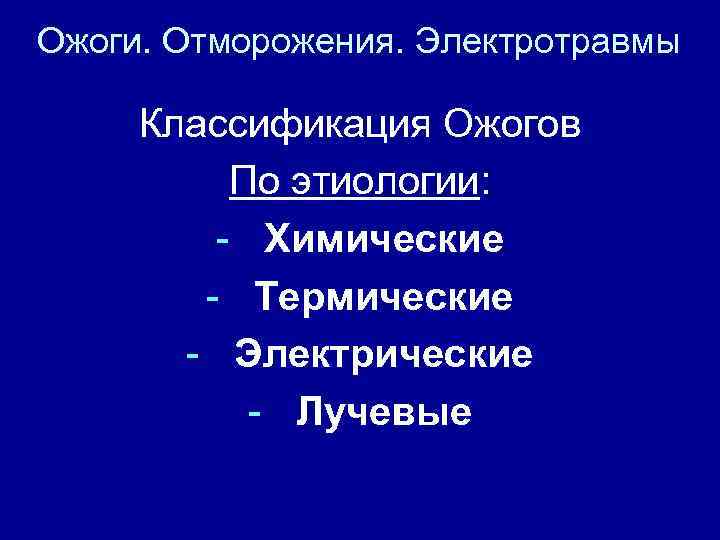 Ожоги. Отморожения. Электротравмы

Классификация Ожогов

По этиологии:

- Химические
- Термические
- Электрические
- Лучевые